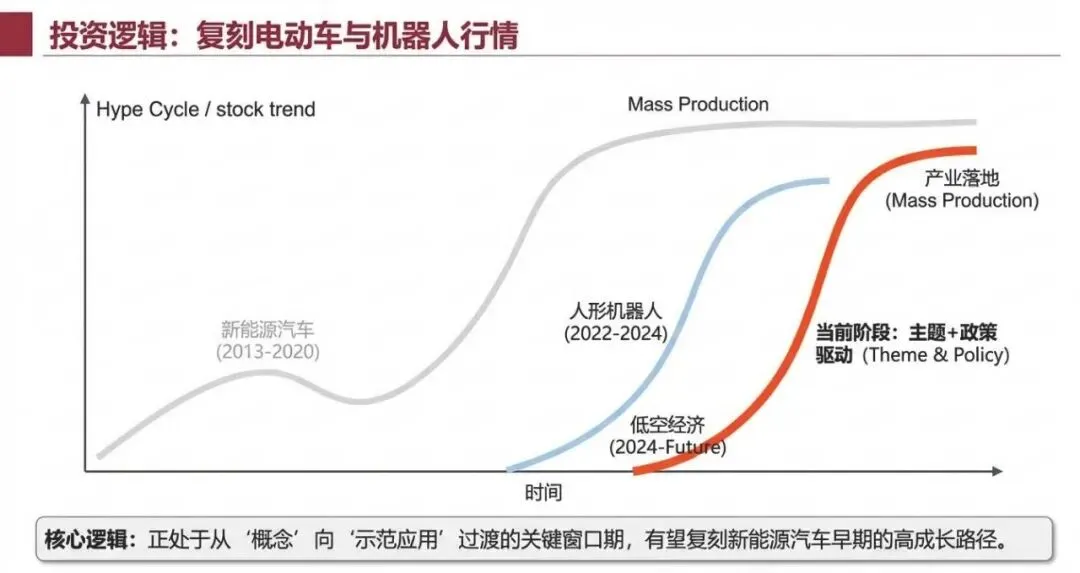 投资逻辑：复刻电动车与机器人行情

Hype Cycle / stock trend

Mass Production

产业落地
(Mass Production)

新能源汽车
(2013-2020)

人形机器人
(2022-2024)

当前阶段：主题+政策驱动 (Theme & Policy)

低空经济
(2024-Future)

时间

核心逻辑：正处于从‘概念’向‘示范应用’过渡的关键窗口期，有望复刻新能源汽车早期的高成长路径。